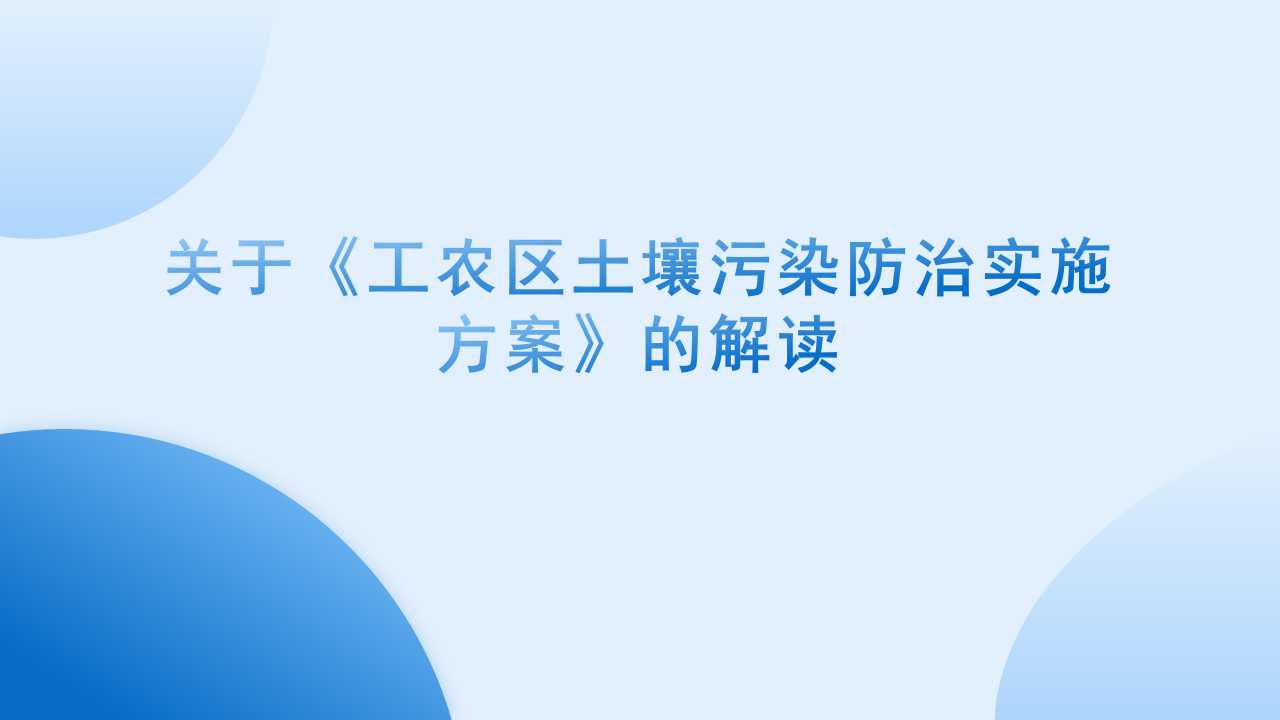 关于《工农区土壤污染防治实施方案》的解读